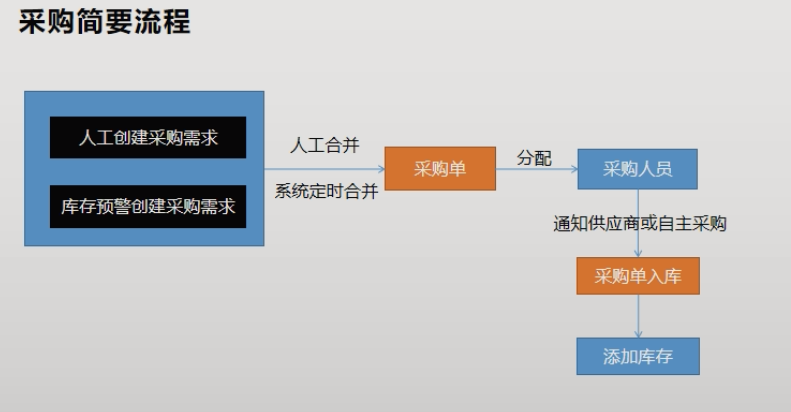 采购简要流程

人工创建采购需求

库存预警创建采购需求

人工合并

系统定时合并

采购单

分配

采购人员

通知供应商或自主采购

采购单入库

添加库存